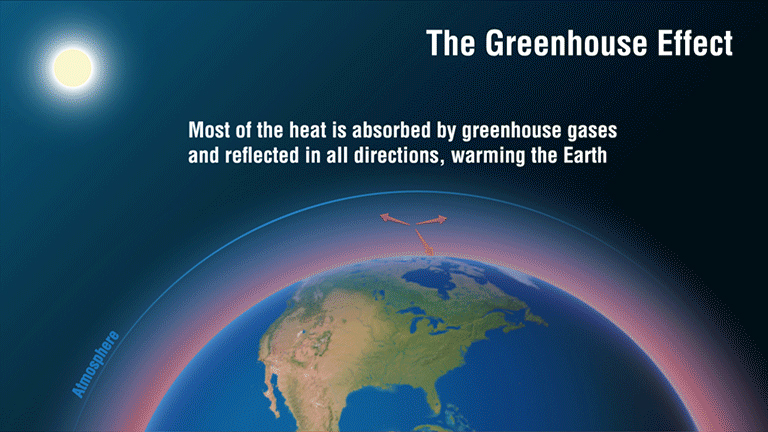 The Greenhouse Effect

Most of the heat is absorbed by greenhouse gases and reflected in all directions, warming the Earth

Atmosphere